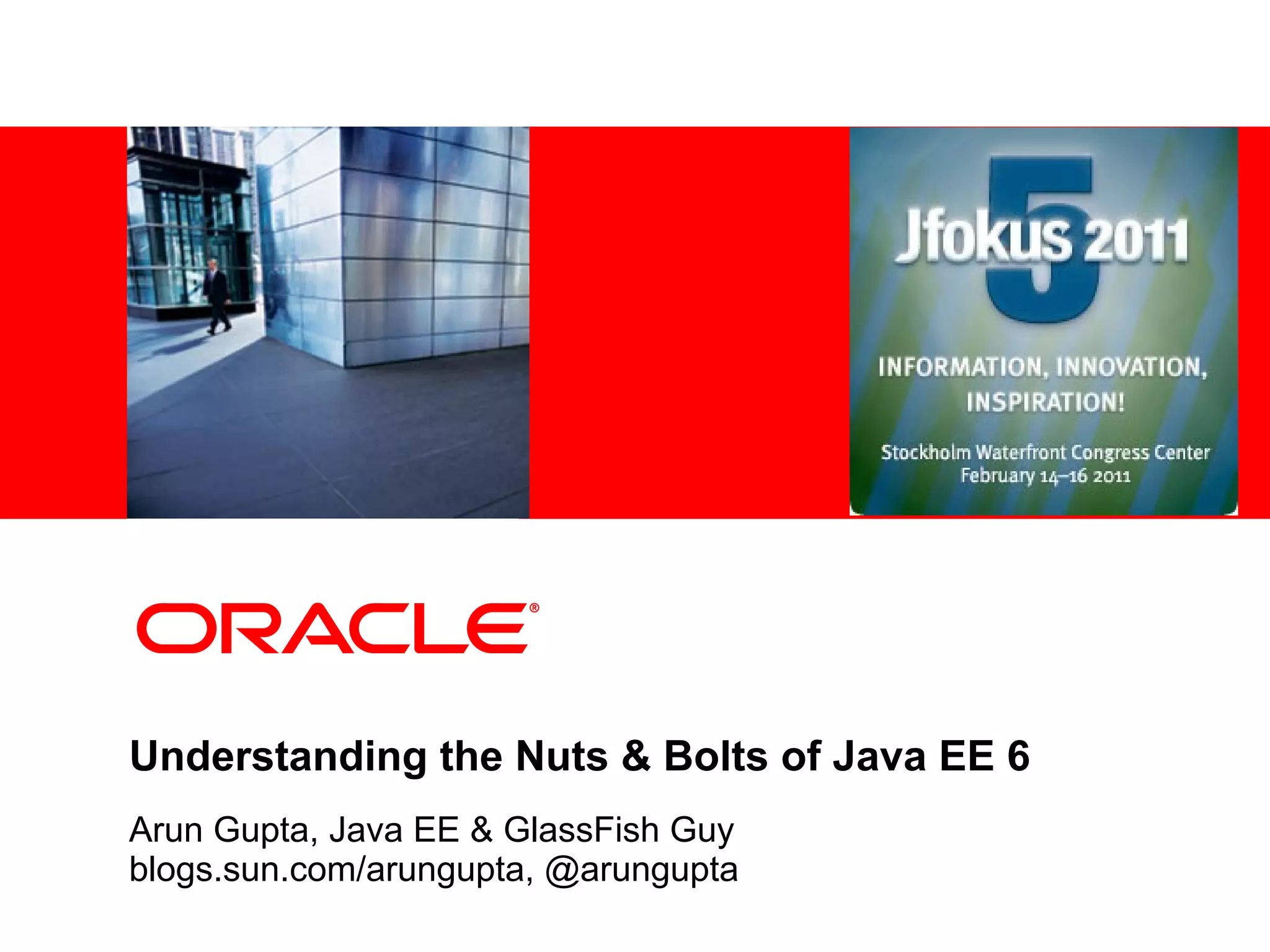 Jfokus 2011
5
INFORMATION, INNOVATION, INSPIRATION!
Stockholm Waterfront Congress Center
February 14–16 2011

ORACLE®

Understanding the Nuts & Bolts of Java EE 6

Arun Gupta, Java EE & GlassFish Guy
blogs.sun.com/arungupta, @arungupta